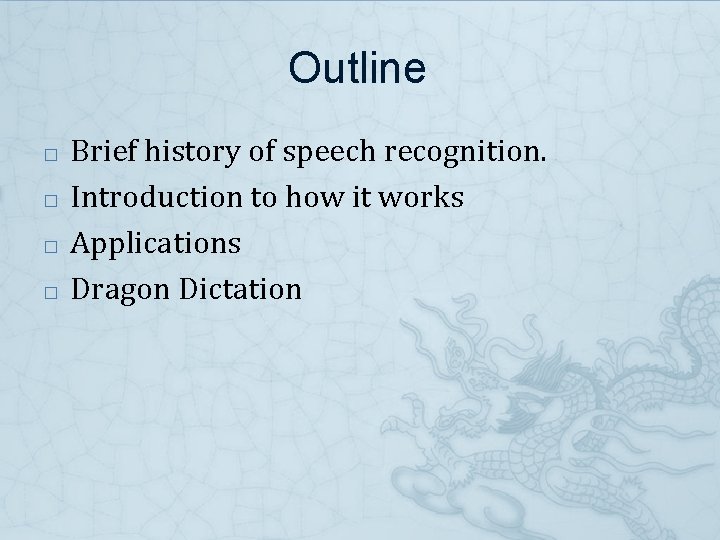 Outline

□ Brief history of speech recognition.
□ Introduction to how it works
□ Applications
□ Dragon Dictation